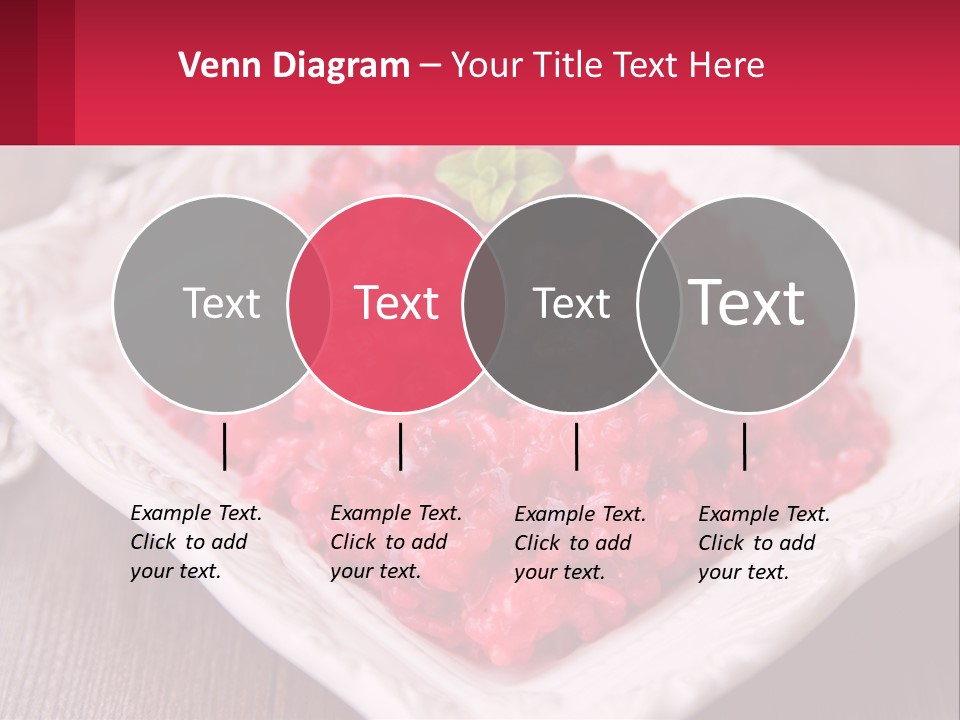 Venn Diagram – Your Title Text Here

Text

Text

Text

Text

Example Text. Click to add your text.

Example Text. Click to add your text.

Example Text. Click to add your text.

Example Text. Click to add your text.